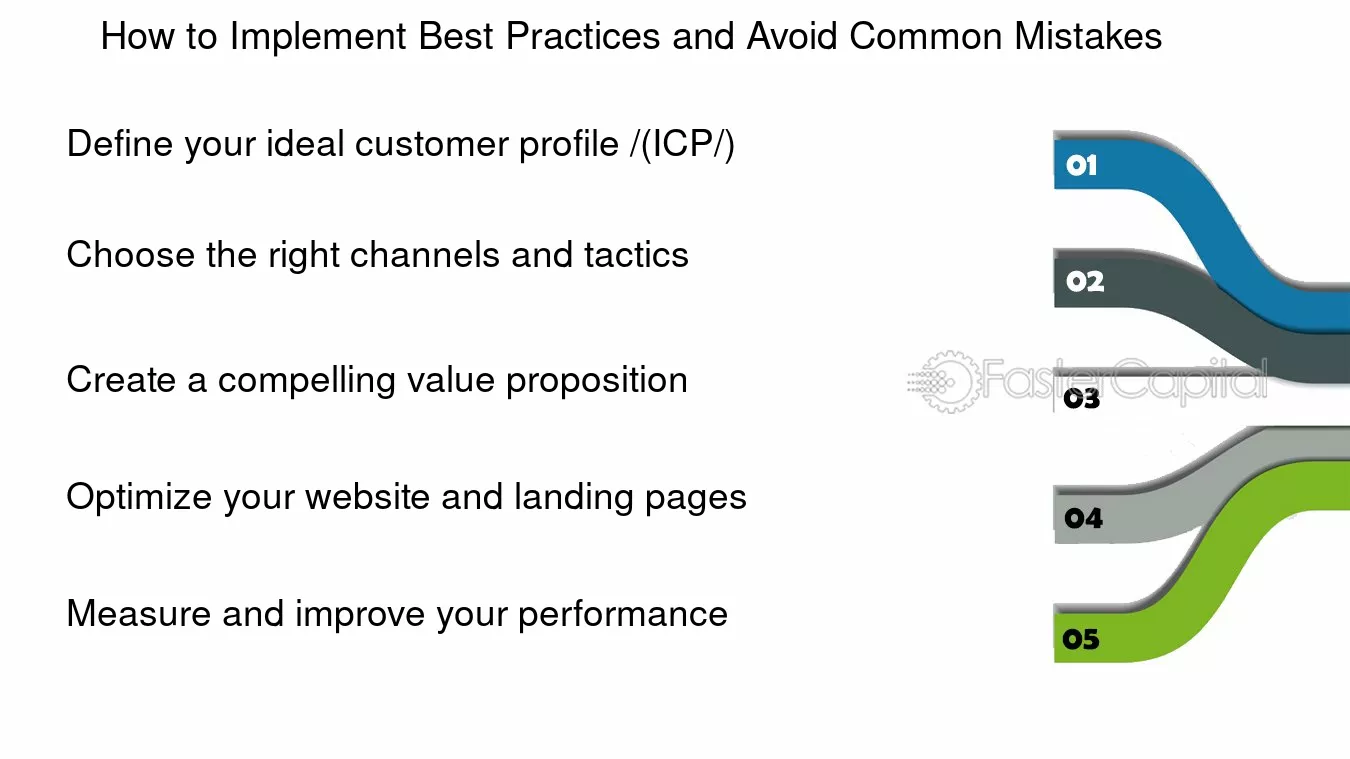 How to Implement Best Practices and Avoid Common Mistakes

Define your ideal customer profile /(ICP/)

Choose the right channels and tactics

Create a compelling value proposition

Optimize your website and landing pages

Measure and improve your performance

01

02

03

04

05

FasterCapital